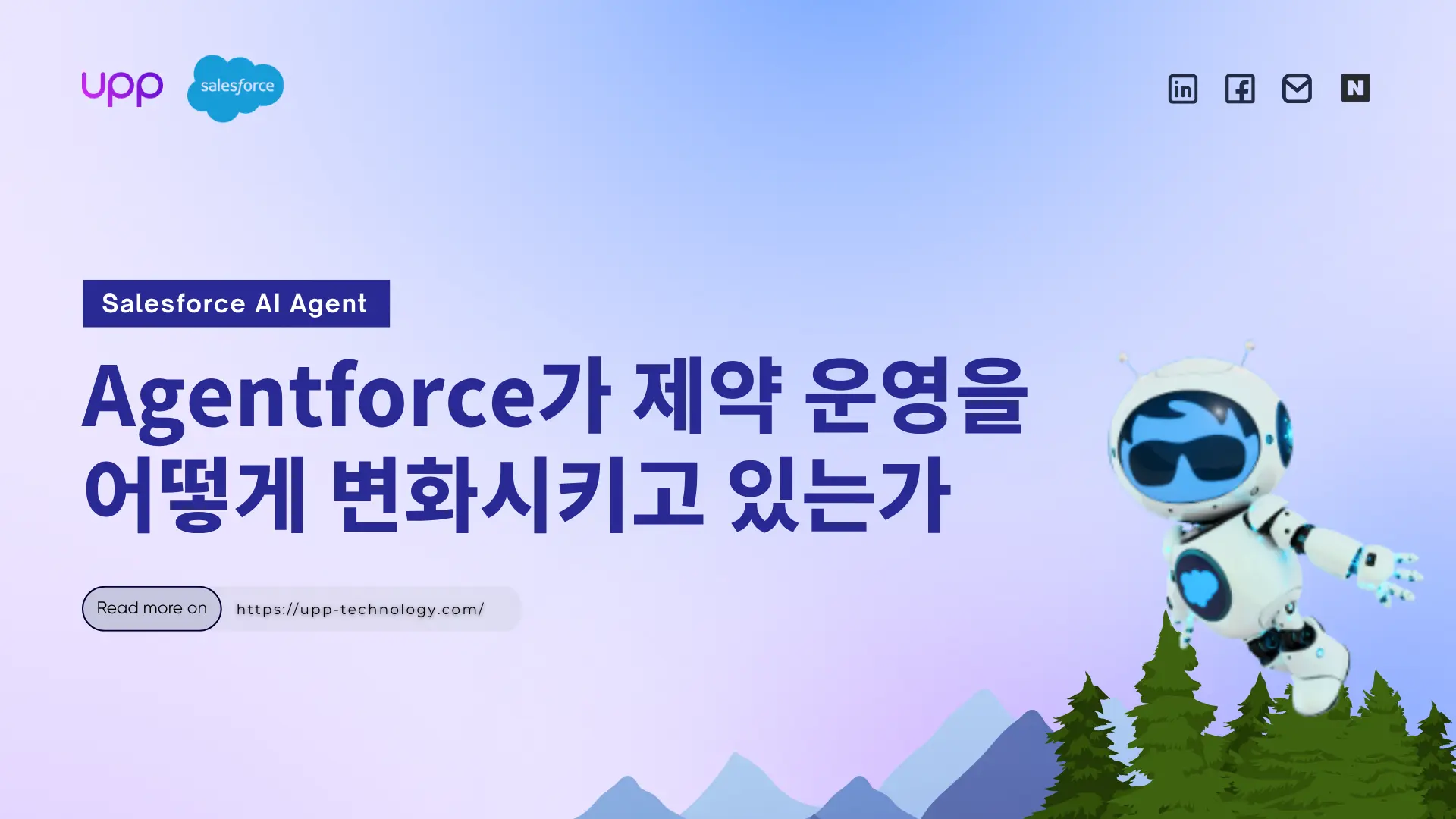 upp salesforce

in f N

Salesforce AI Agent

Agentforce가 제약 운영을 어떻게 변화시키고 있는가

Read more on https://upp-technology.com/